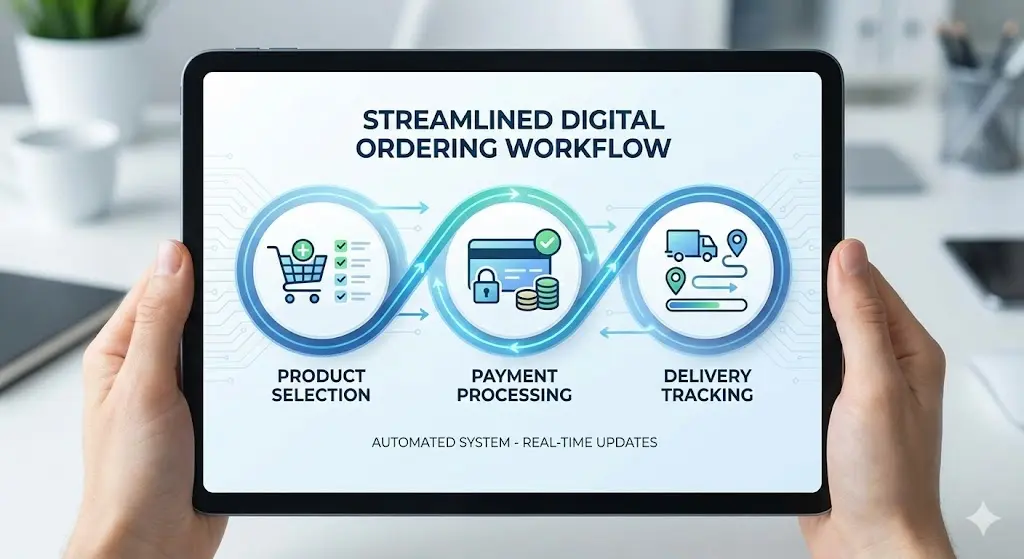 STREAMLINED DIGITAL ORDERING WORKFLOW

PRODUCT SELECTION

PAYMENT PROCESSING

DELIVERY TRACKING

AUTOMATED SYSTEM - REAL-TIME UPDATES